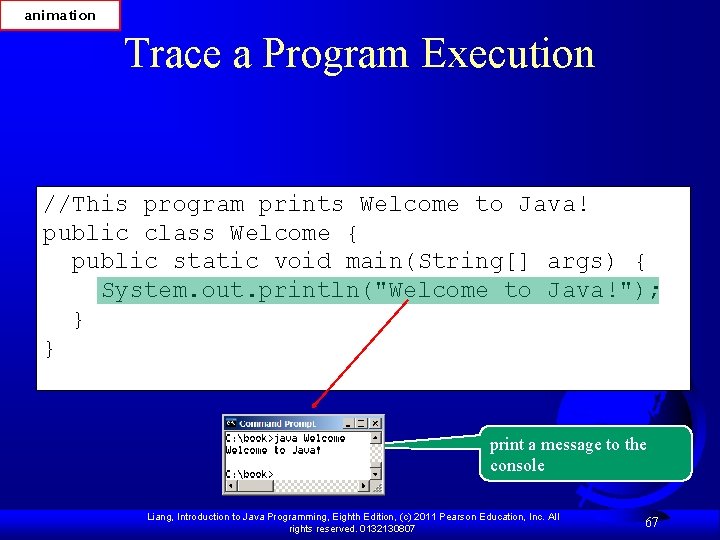 animation

Trace a Program Execution

//This program prints Welcome to Java!
public class Welcome {
  public static void main(String[] args) {
    System.out.println("Welcome to Java!");
  }
}

Command Prompt

C:\book>java Welcome
Welcome to Java!

C:\book>

print a message to the console

Liang, Introduction to Java Programming, Eighth Edition, (c) 2011 Pearson Education, Inc. All rights reserved. 0132130807

67